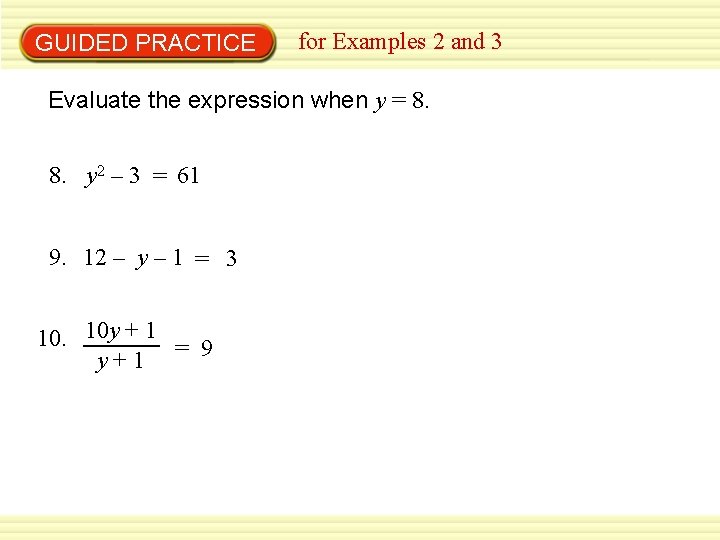 GUIDED PRACTICE for Examples 2 and 3

Evaluate the expression when $y = 8$.

8. $y^2 - 3 = 61$

9. $12 - y - 1 = 3$

10. $\frac{10y + 1}{y + 1} = 9$